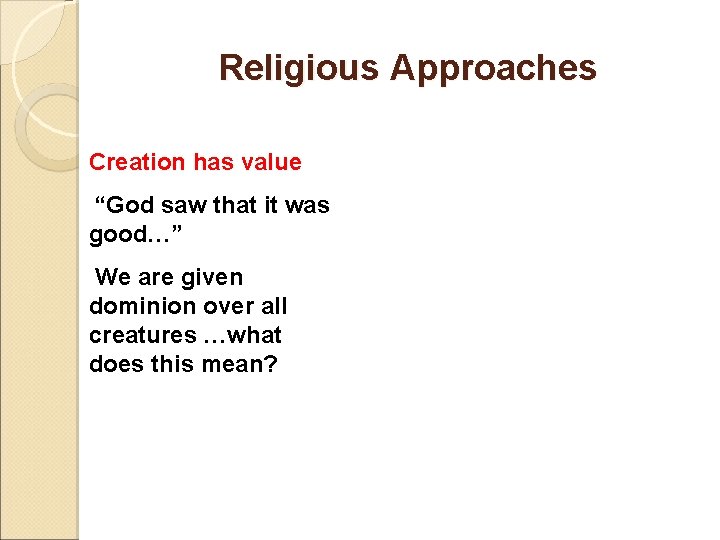 Religious Approaches

Creation has value

“God saw that it was good…”

We are given dominion over all creatures …what does this mean?